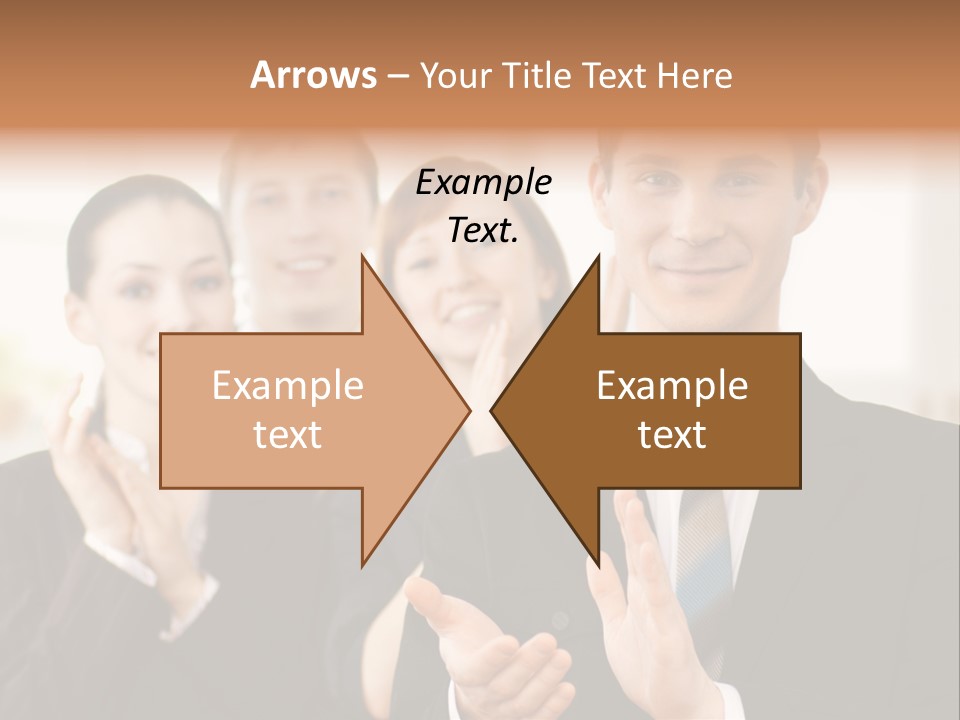 Arrows – Your Title Text Here

Example Text.

Example text

Example text